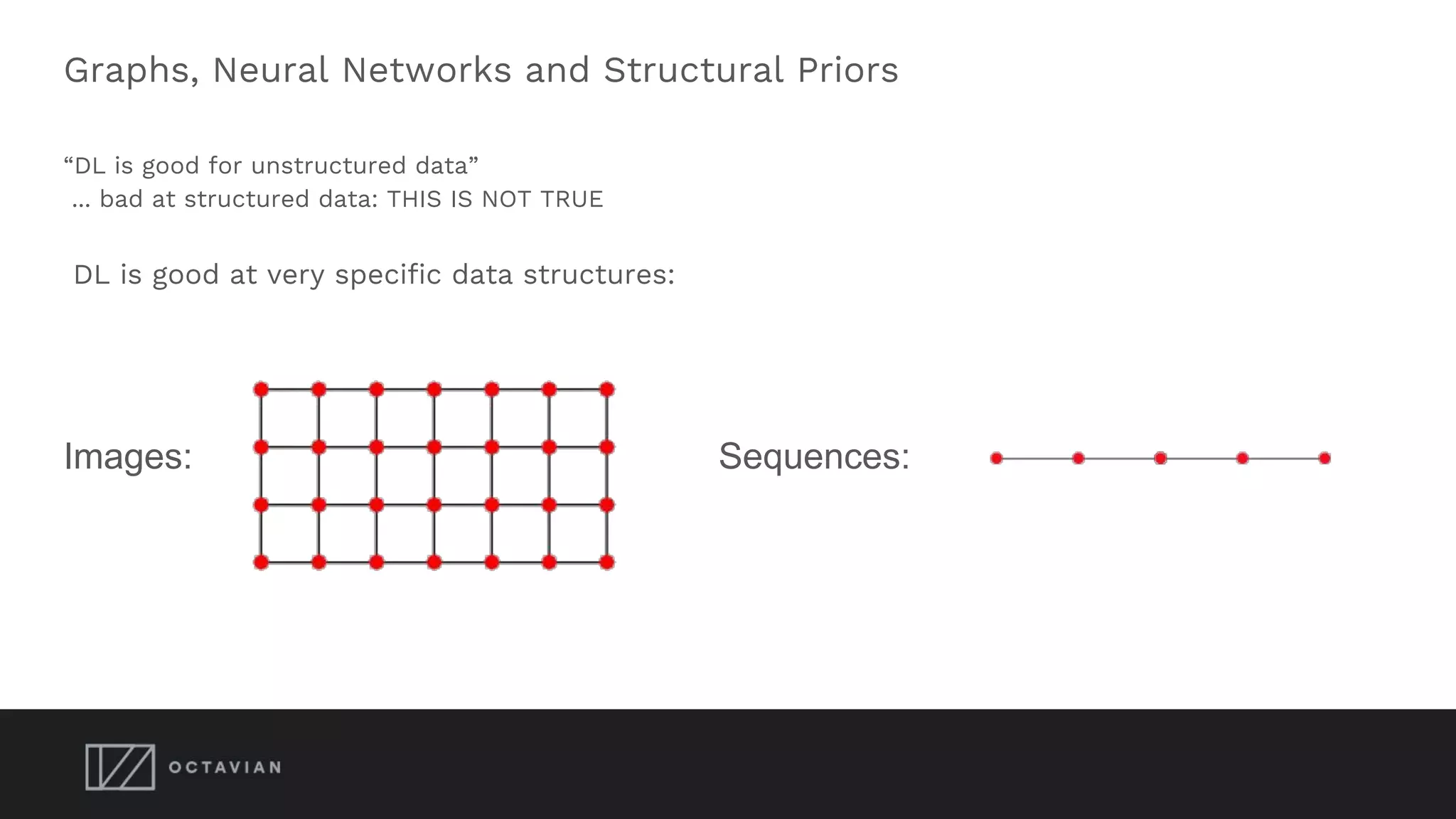 Graphs, Neural Networks and Structural Priors

“DL is good for unstructured data”
... bad at structured data: THIS IS NOT TRUE

DL is good at very specific data structures:

Images:

Sequences:

OCTAVIAN